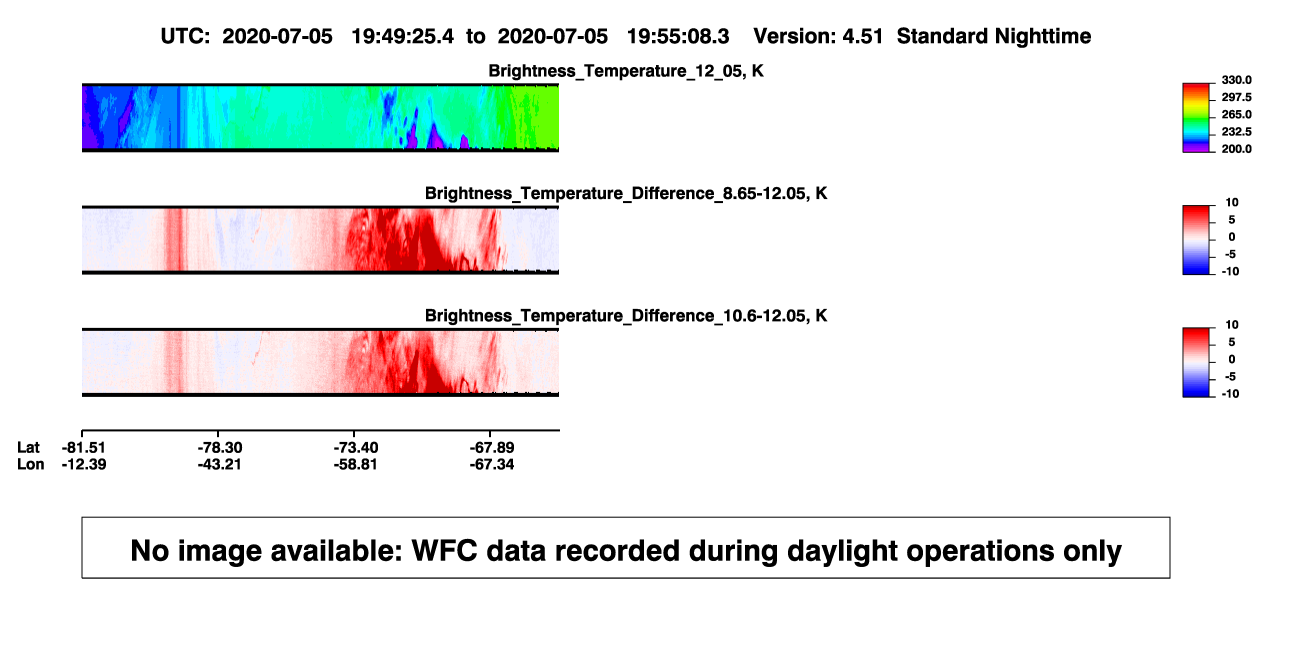 UTC: 2020-07-05 19:49:25.4 to 2020-07-05 19:55:08.3 Version: 4.51 Standard Nighttime

Brightness_Temperature_12_05, K

330.0
297.5
265.0
232.5
200.0

Brightness_Temperature_Difference_8.65-12.05, K

10
5
0
-5
-10

Brightness_Temperature_Difference_10.6-12.05, K

10
5
0
-5
-10

| Lat | -81.51 | -78.30 | -73.40 | -67.89 |
|---|---|---|---|---|
| Lon | -12.39 | -43.21 | -58.81 | -67.34 |

No image available: WFC data recorded during daylight operations only